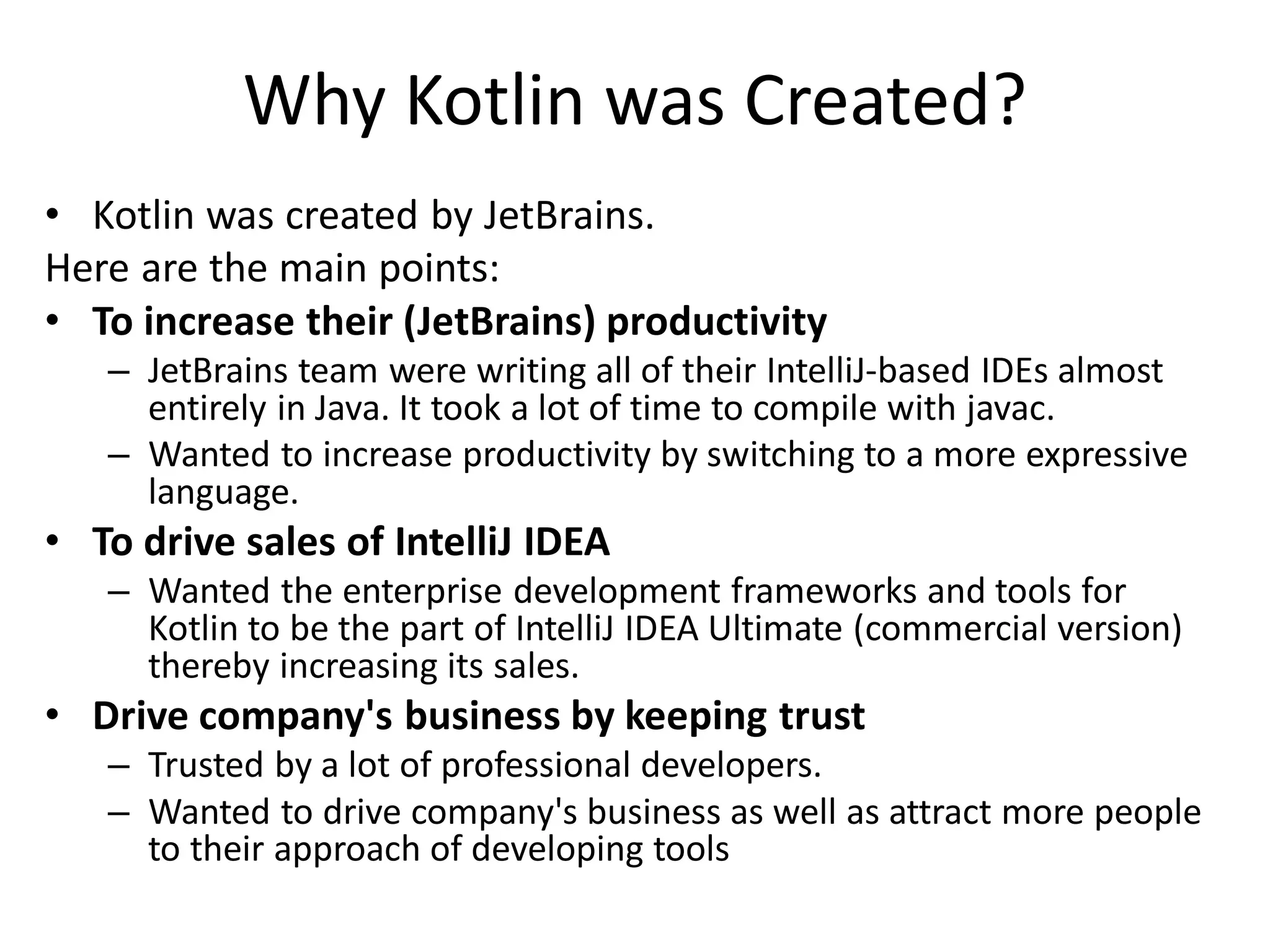 Why Kotlin was Created?

• Kotlin was created by JetBrains.

Here are the main points:

• To increase their (JetBrains) productivity
 – JetBrains team were writing all of their IntelliJ-based IDEs almost entirely in Java. It took a lot of time to compile with javac.
 – Wanted to increase productivity by switching to a more expressive language.

• To drive sales of IntelliJ IDEA
 – Wanted the enterprise development frameworks and tools for Kotlin to be the part of IntelliJ IDEA Ultimate (commercial version) thereby increasing its sales.

• Drive company's business by keeping trust
 – Trusted by a lot of professional developers.
 – Wanted to drive company's business as well as attract more people to their approach of developing tools